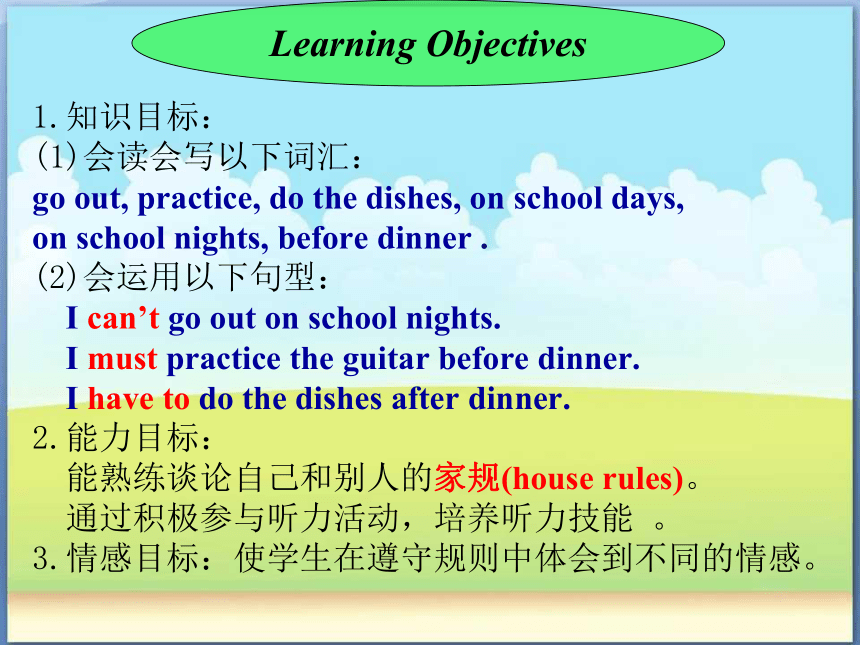 Learning Objectives

1.知识目标：
(1)会读会写以下词汇：
go out, practice, do the dishes, on school days, on school nights, before dinner .
(2)会运用以下句型：
I can’t go out on school nights.
I must practice the guitar before dinner.
I have to do the dishes after dinner.
2.能力目标：
能熟练谈论自己和别人的家规(house rules)。
通过积极参与听力活动，培养听力技能 。
3.情感目标：使学生在遵守规则中体会到不同的情感。